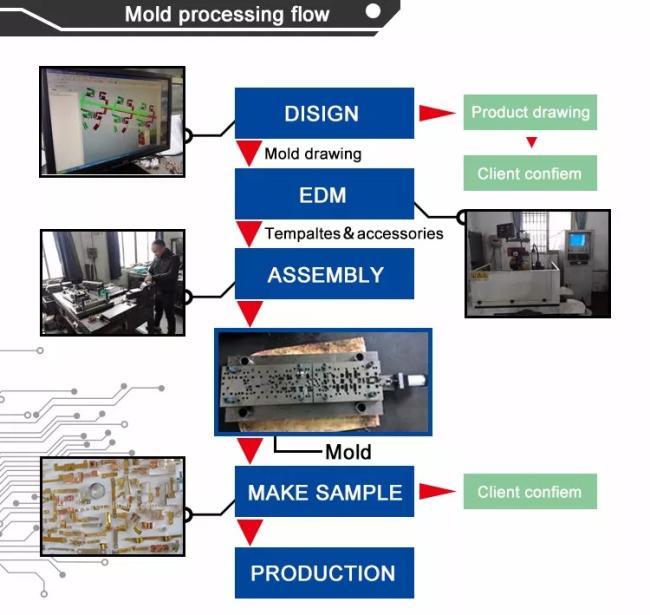 Mold processing flow

DISIGN

Product drawing

Client confiem

Mold drawing

EDM

Tempaltes & accessories

ASSEMBLY

Mold

MAKE SAMPLE

Client confiem

PRODUCTION